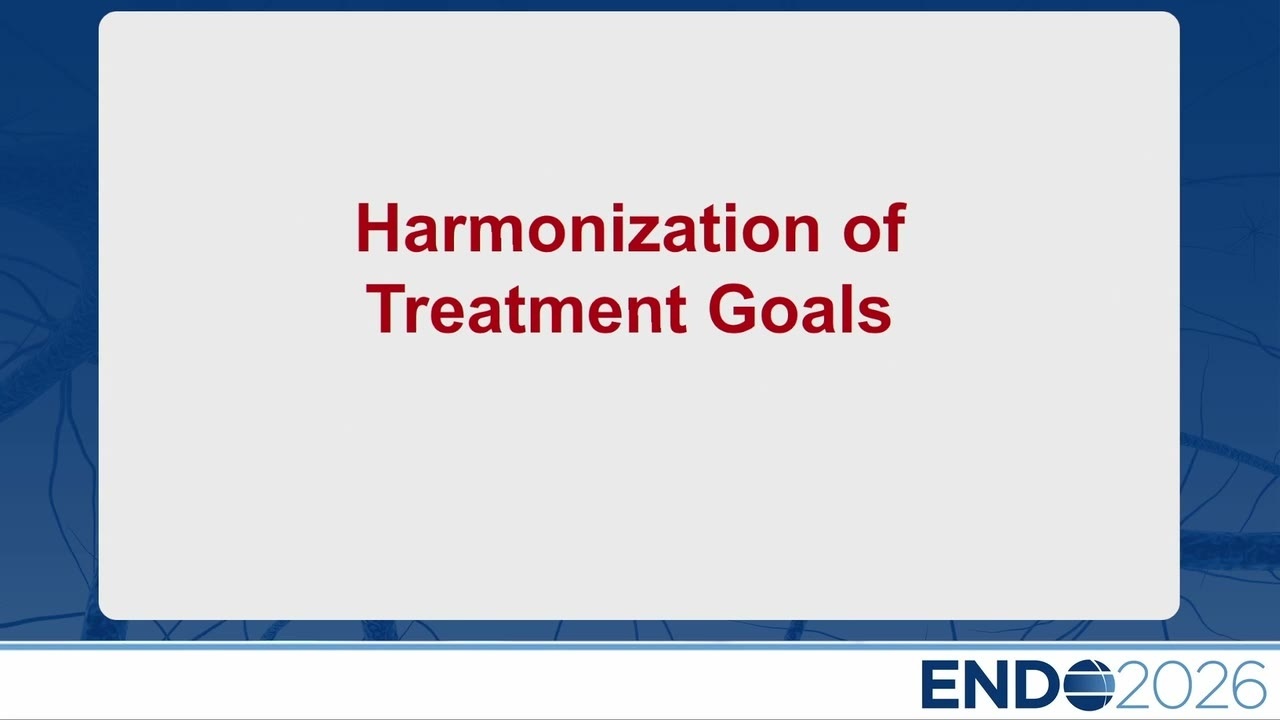 Harmonization of Treatment Goals

ENDO2026